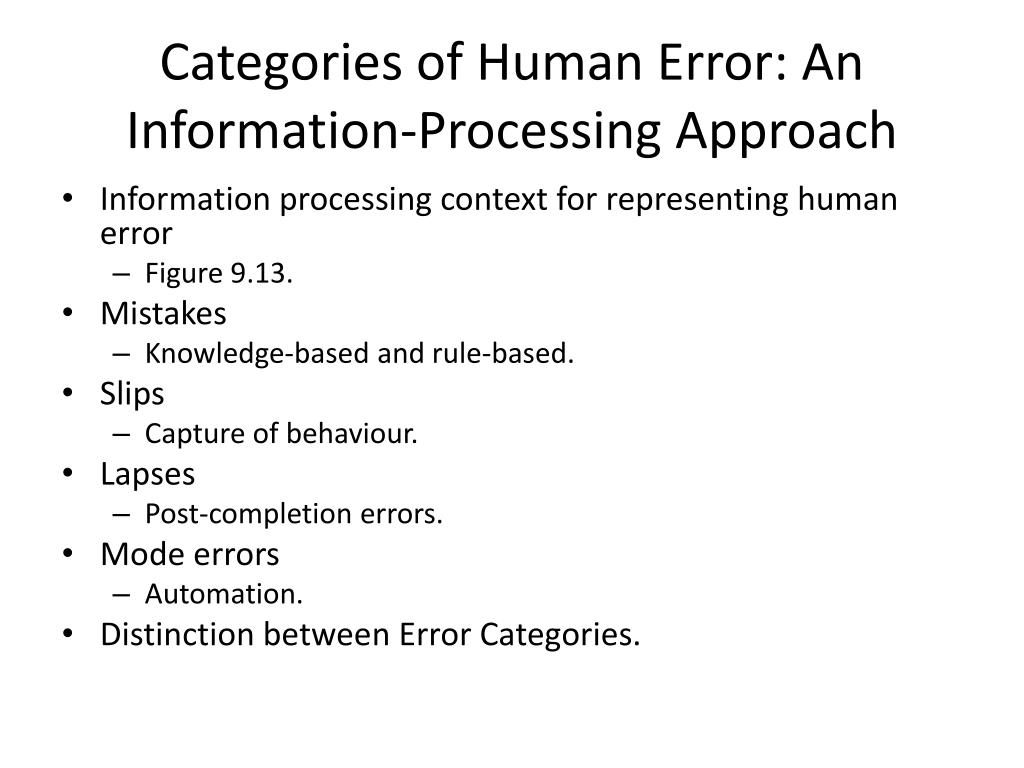 Categories of Human Error: An Information-Processing Approach

• Information processing context for representing human error
– Figure 9.13.
• Mistakes
– Knowledge-based and rule-based.
• Slips
– Capture of behaviour.
• Lapses
– Post-completion errors.
• Mode errors
– Automation.
• Distinction between Error Categories.